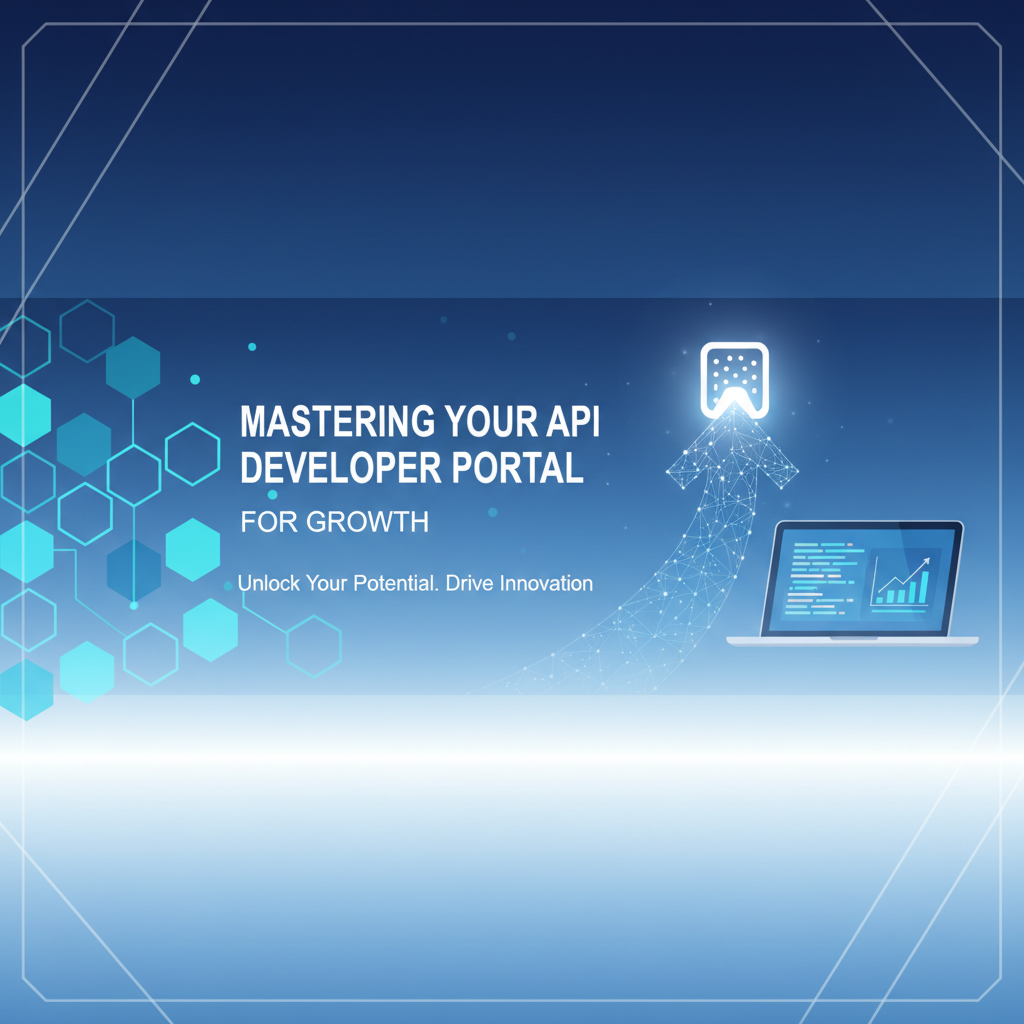 MASTERING YOUR API DEVELOPER PORTAL

FOR GROWTH

Unlock Your Potential. Drive Innovation